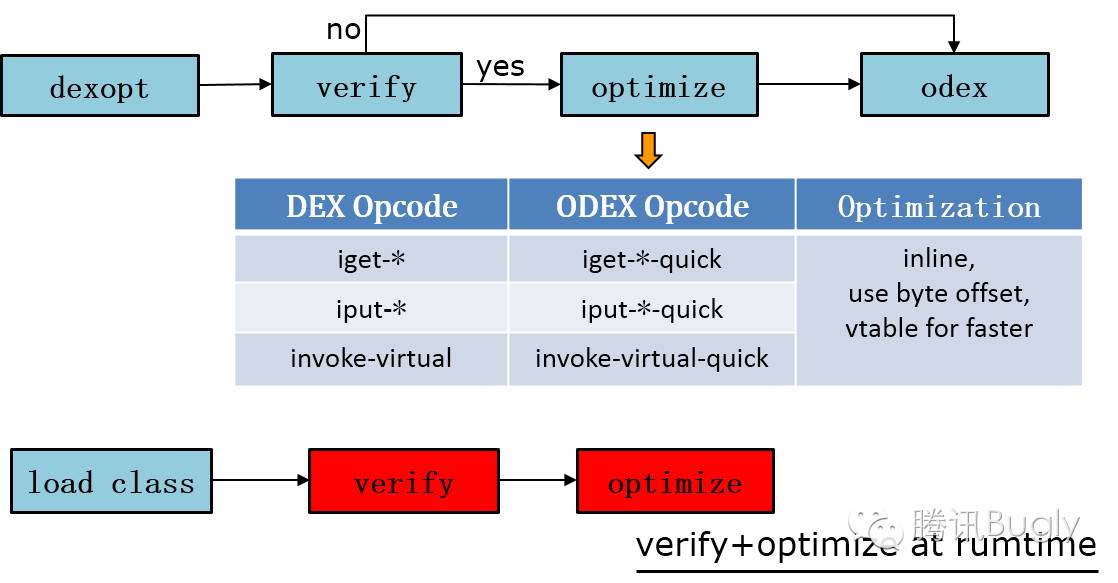 no

dexopt

verify

yes

optimize

odex

| DEX Opcode | ODEX Opcode | Optimization |
|---|---|---|
| iget-* | iget-*-quick | inline, use byte offset, vtable for faster |
| iput-* | iput-*-quick | |
| invoke-virtual | invoke-virtual-quick | |

load class

verify

optimize

腾讯Bugly

verify+optimize at rumtime